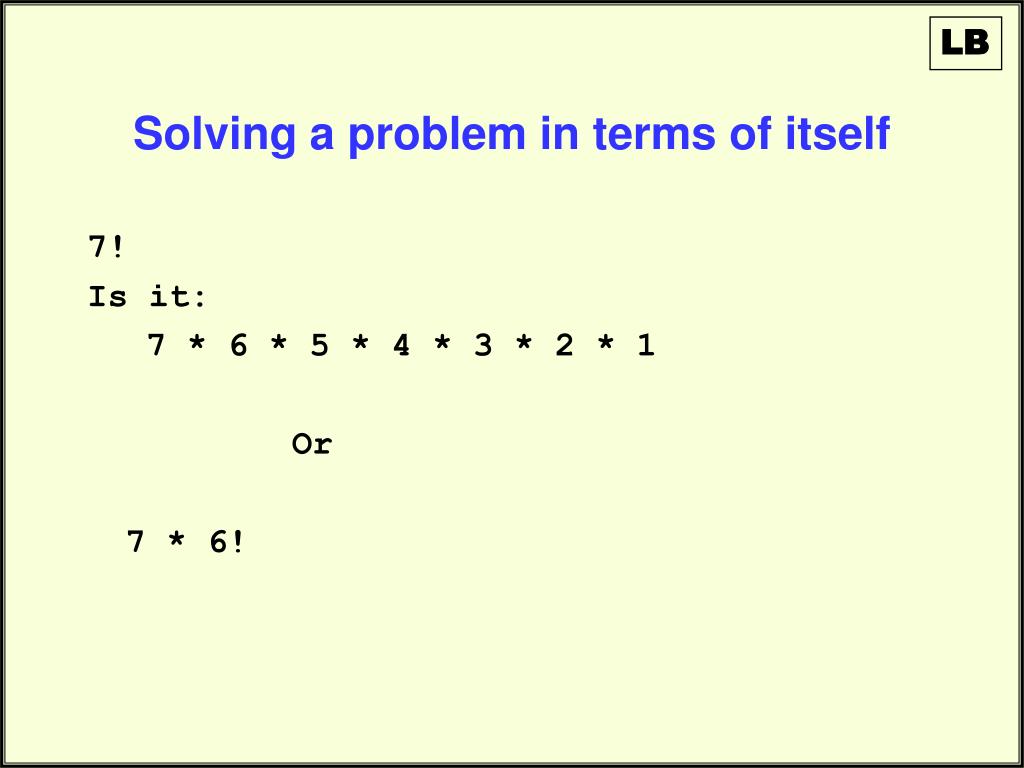 LB

Solving a problem in terms of itself

7!

Is it:

7 * 6 * 5 * 4 * 3 * 2 * 1

Or

7 * 6!